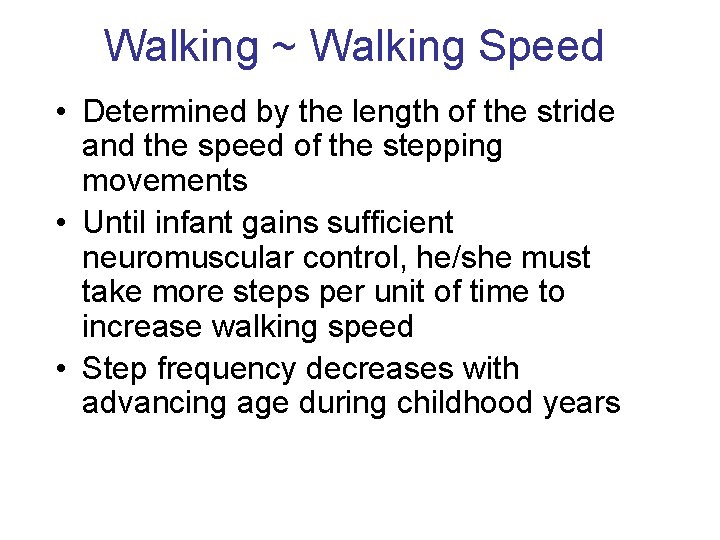 Walking ~ Walking Speed

• Determined by the length of the stride and the speed of the stepping movements
• Until infant gains sufficient neuromuscular control, he/she must take more steps per unit of time to increase walking speed
• Step frequency decreases with advancing age during childhood years